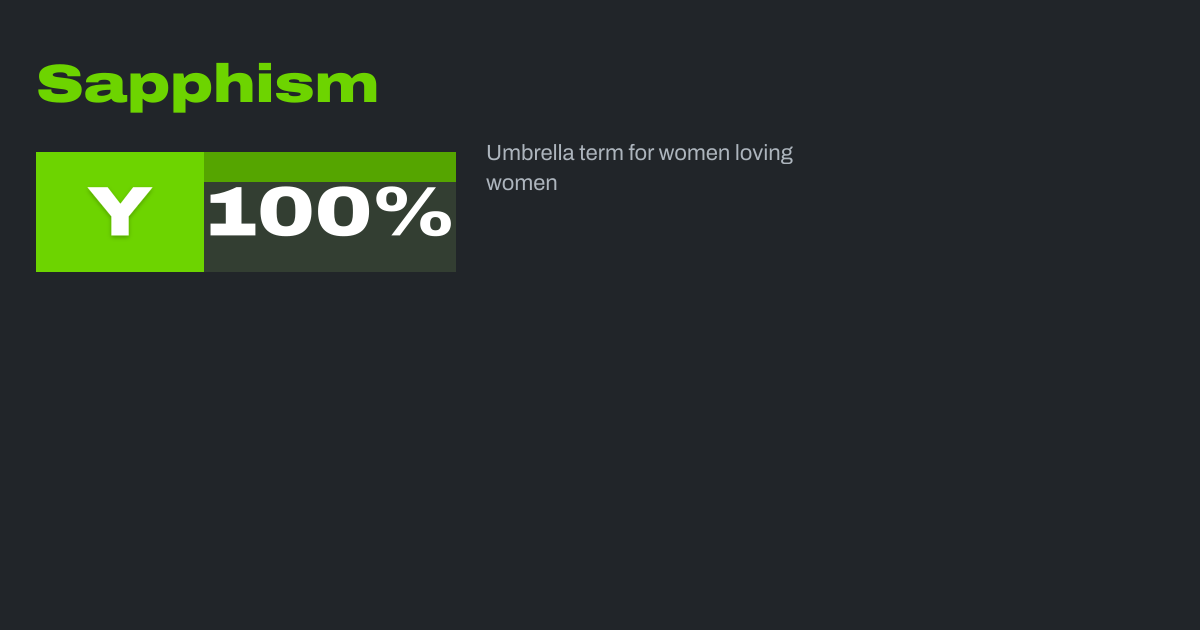 Sapphism

Y

100%

Umbrella term for women loving women